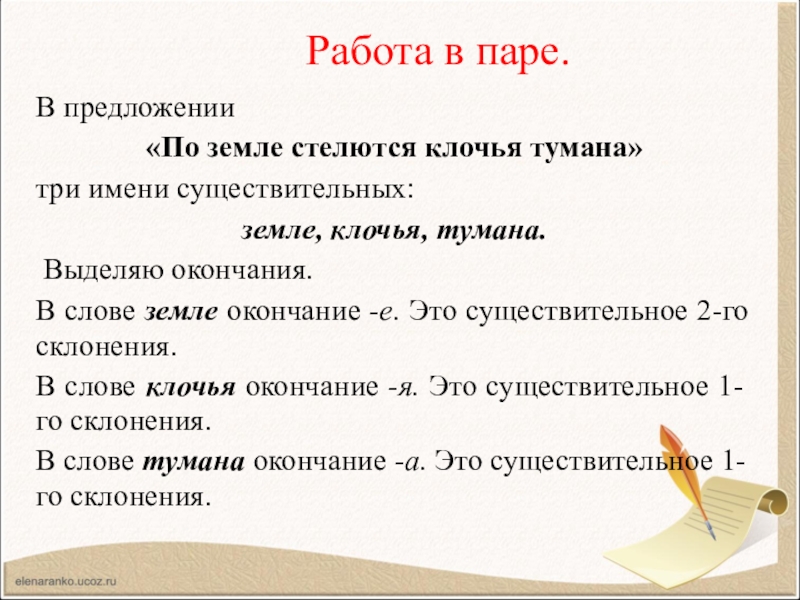 Работа в паре.

В предложении

«По земле стелются клочья тумана»

три имени существительных:

земле, клочья, тумана.

Выделяю окончания.

В слове земле окончание -е. Это существительное 2-го склонения.

В слове клочья окончание -я. Это существительное 1-го склонения.

В слове тумана окончание -а. Это существительное 1-го склонения.

elenaranko.ucoz.ru